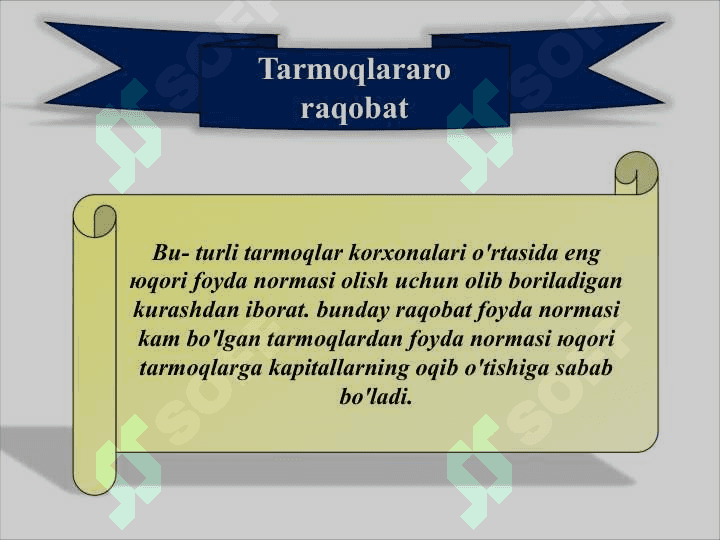 Tarmoqlararo raqobat

Bu- turli tarmoqlar korxonalari o'rtasida eng юqori foyda normasi olish uchun olib boriladigan kurashdan iborat. bunday raqobat foyda normasi kam bo'lgan tarmoqlardan foyda normasi юqori tarmoqlarga kapitallarning oqib o'tishiga sabab bo'ladi.

SOFT SOFT SOFT SOFT